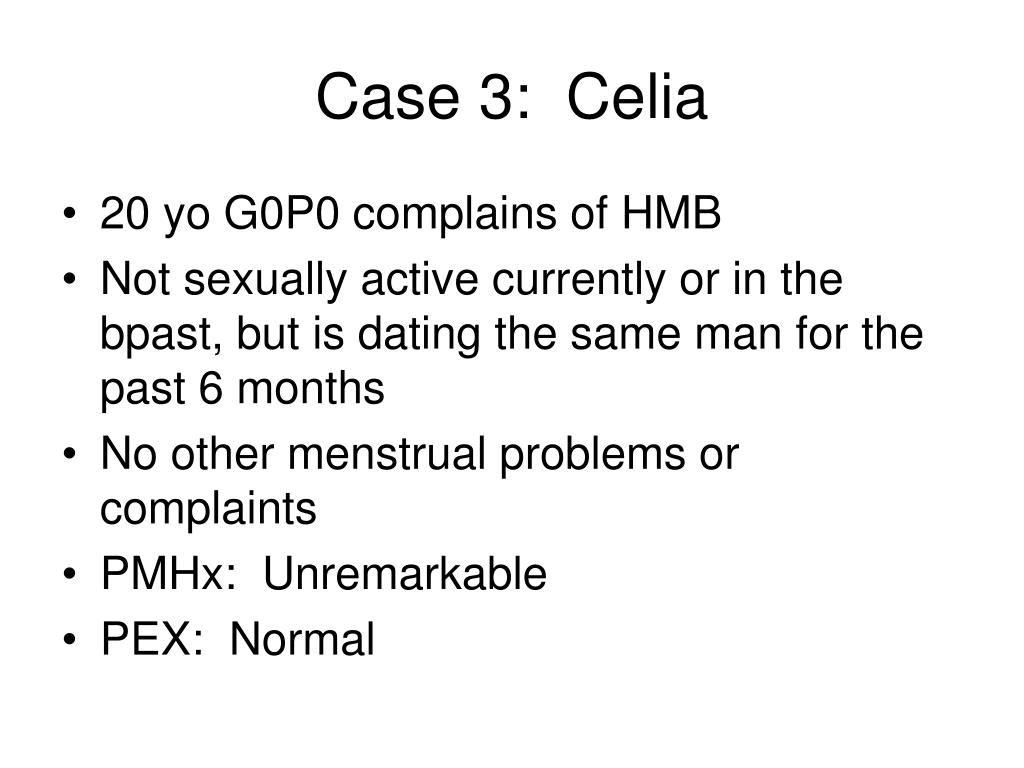 Case 3:  Celia

• 20 yo G0P0 complains of HMB
• Not sexually active currently or in the bpast, but is dating the same man for the past 6 months
• No other menstrual problems or complaints
• PMHx:  Unremarkable
• PEX:  Normal